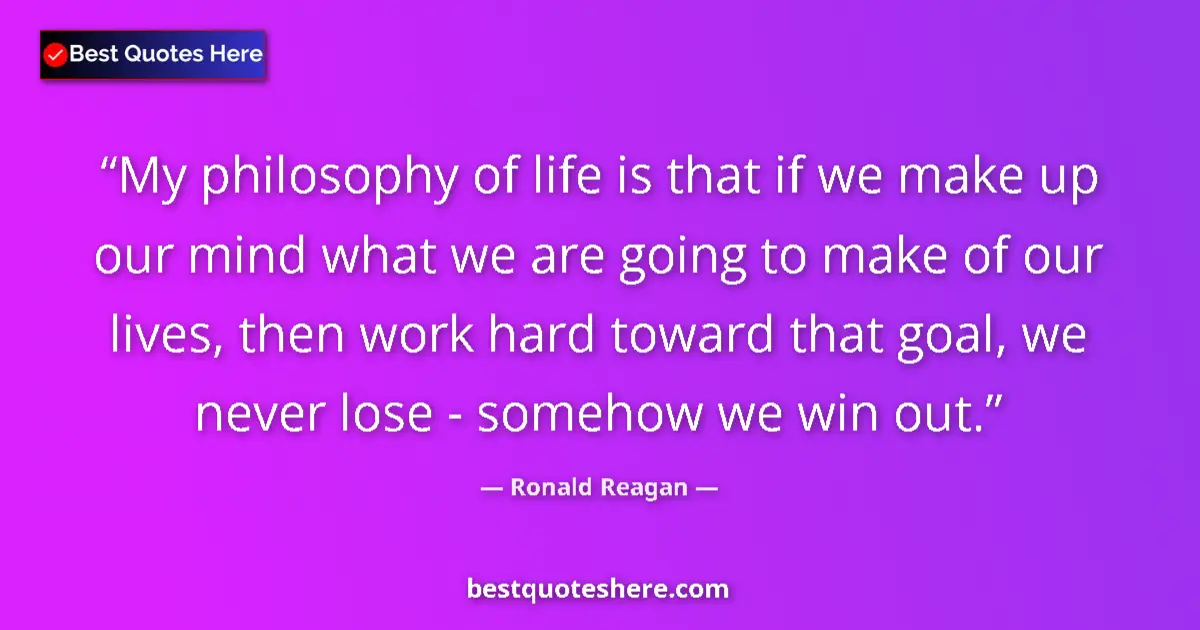 Best Quotes Here

“My philosophy of life is that if we make up our mind what we are going to make of our lives, then work hard toward that goal, we never lose - somehow we win out.”

— Ronald Reagan —

bestquoteshere.com